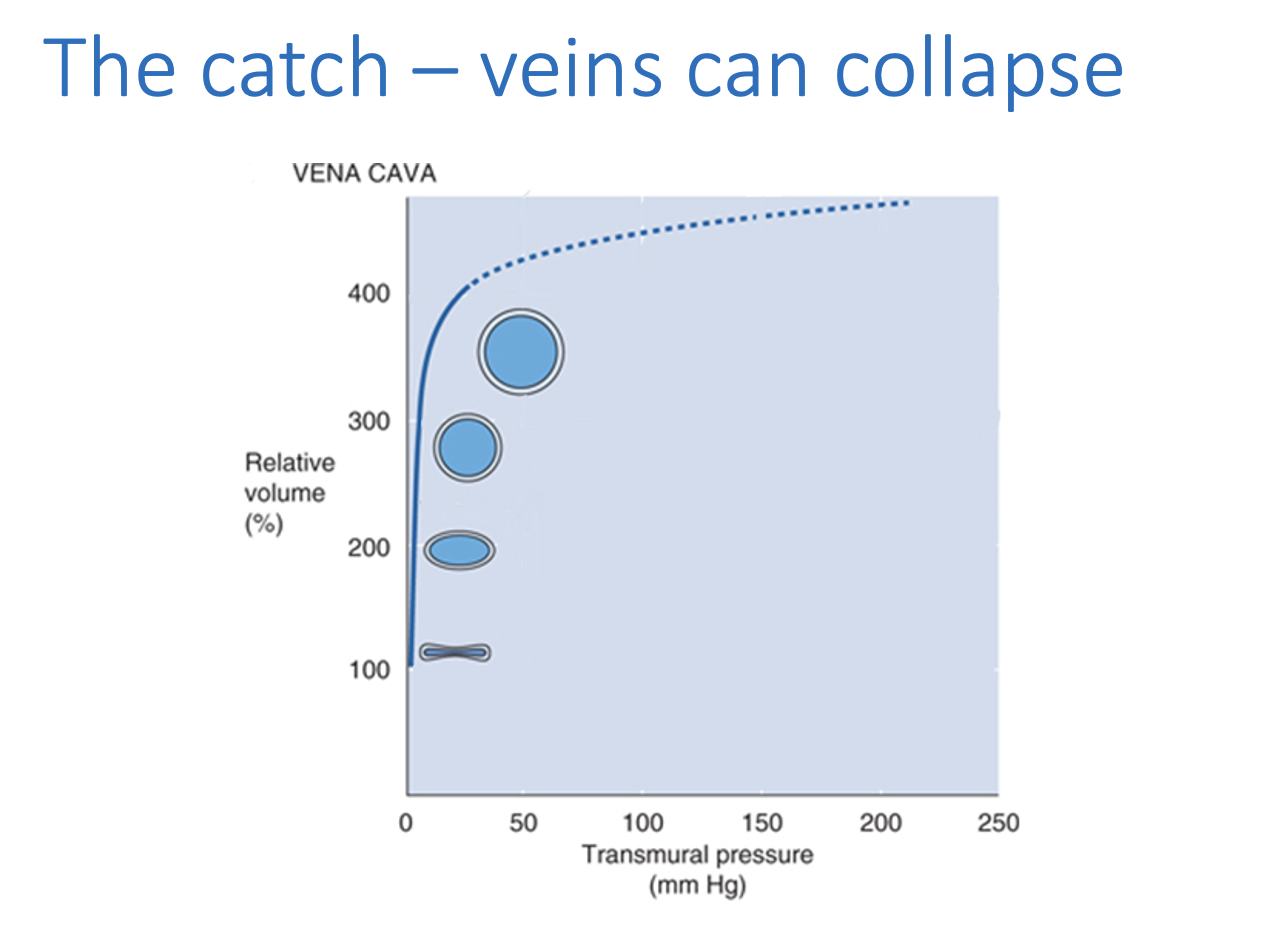 The catch – veins can collapse

VENA CAVA

400
300
200
100

Relative volume (%)

0 50 100 150 200 250

Transmural pressure (mm Hg)